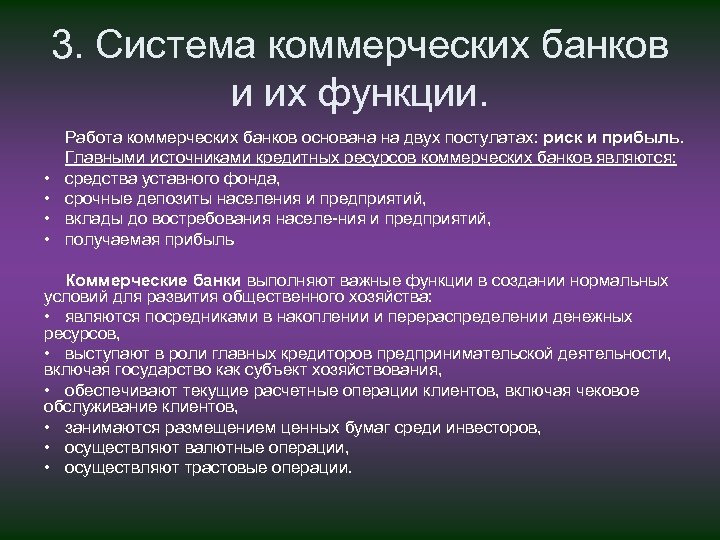 3. Система коммерческих банков и их функции.

Работа коммерческих банков основана на двух постулатах: риск и прибыль.
Главными источниками кредитных ресурсов коммерческих банков являются:
• средства уставного фонда,
• срочные депозиты населения и предприятий,
• вклады до востребования населе-ния и предприятий,
• получаемая прибыль

Коммерческие банки выполняют важные функции в создании нормальных условий для развития общественного хозяйства:
• являются посредниками в накоплении и перераспределении денежных ресурсов,
• выступают в роли главных кредиторов предпринимательской деятельности, включая государство как субъект хозяйствования,
• обеспечивают текущие расчетные операции клиентов, включая чековое обслуживание клиентов,
• занимаются размещением ценных бумаг среди инвесторов,
• осуществляют валютные операции,
• осуществляют трастовые операции.